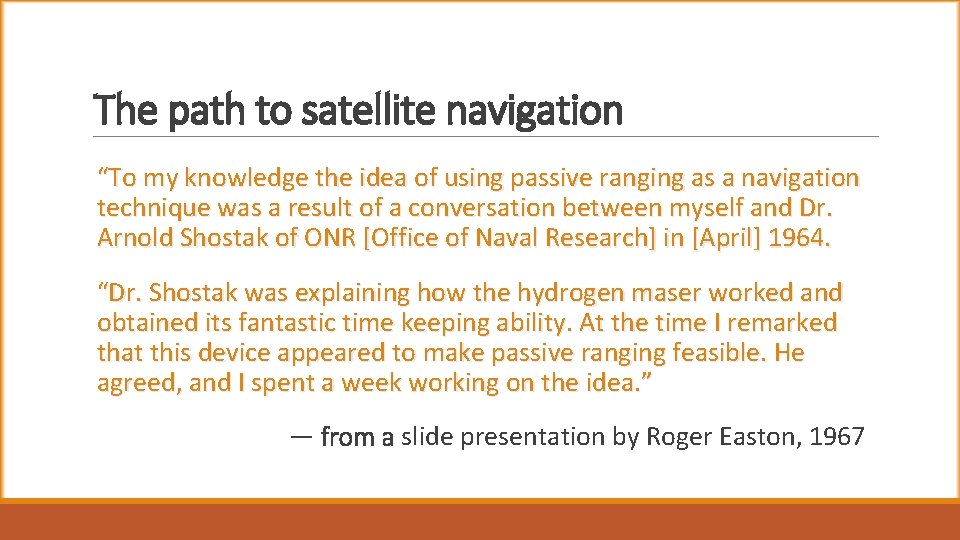 The path to satellite navigation

“To my knowledge the idea of using passive ranging as a navigation technique was a result of a conversation between myself and Dr. Arnold Shostak of ONR [Office of Naval Research] in [April] 1964.

“Dr. Shostak was explaining how the hydrogen maser worked and obtained its fantastic time keeping ability. At the time I remarked that this device appeared to make passive ranging feasible. He agreed, and I spent a week working on the idea.”

— from a slide presentation by Roger Easton, 1967